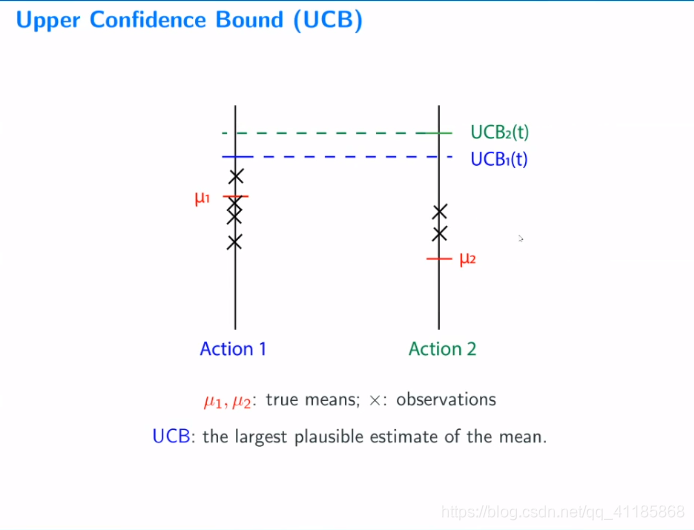 Upper Confidence Bound (UCB)

$UCB_2(t)$

$UCB_1(t)$

$\mu_1$

$\mu_2$

Action 1

Action 2

$\mu_1, \mu_2$: true means; $\times$: observations

UCB: the largest plausible estimate of the mean.

https://blog.csdn.net/qq_41185868